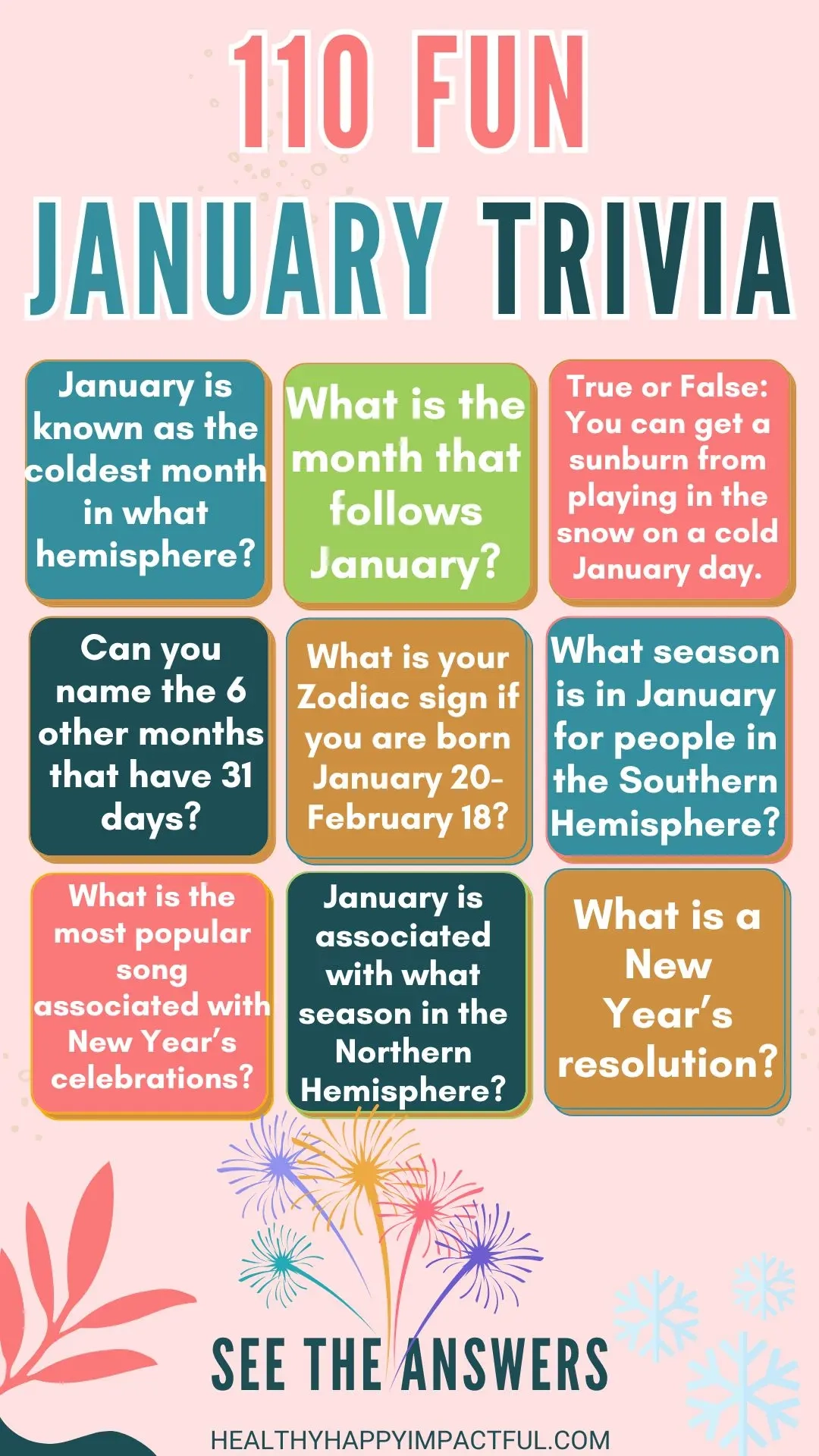 110 FUN
JANUARY TRIVIA

January is known as the coldest month in what hemisphere?

What is the month that follows January?

True or False: You can get a sunburn from playing in the snow on a cold January day.

Can you name the 6 other months that have 31 days?

What is your Zodiac sign if you are born January 20-February 18?

What season is in January for people in the Southern Hemisphere?

What is the most popular song associated with New Year's celebrations?

January is associated with what season in the Northern Hemisphere?

What is a New Year's resolution?

SEE THE ANSWERS

HEALTHYHAPPYIMPACTFUL.COM